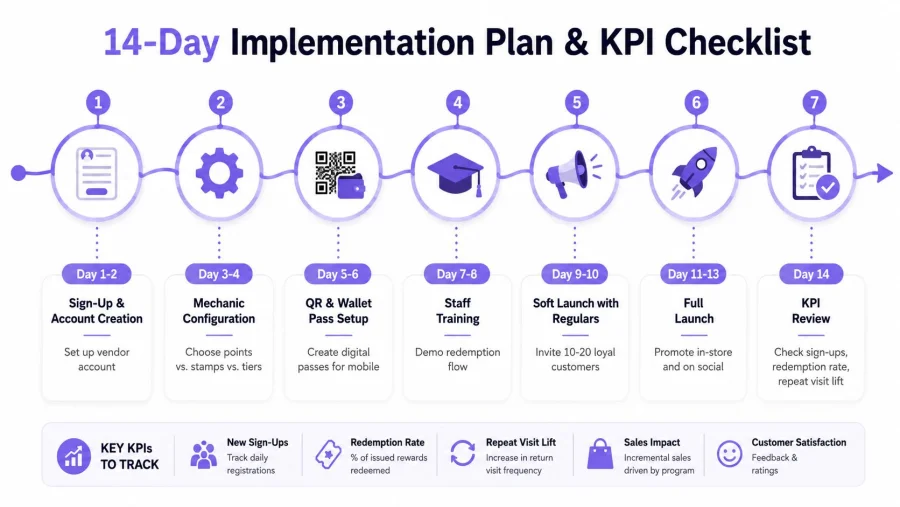 14-Day Implementation Plan & KPI Checklist

1
Day 1-2
Sign-Up & Account Creation
Set up vendor account

2
Day 3-4
Mechanic Configuration
Choose points vs. stamps vs. tiers

3
Day 5-6
QR & Wallet Pass Setup
Create digital passes for mobile

4
Day 7-8
Staff Training
Demo redemption flow

5
Day 9-10
Soft Launch with Regulars
Invite 10-20 loyal customers

6
Day 11-13
Full Launch
Promote in-store and on social

7
Day 14
KPI Review
Check sign-ups, redemption rate, repeat visit lift

KEY KPIs TO TRACK

New Sign-Ups
Track daily registrations

Redemption Rate
% of issued rewards redeemed

Repeat Visit Lift
Increase in return visit frequency

Sales Impact
Incremental sales driven by program

Customer Satisfaction
Feedback & ratings